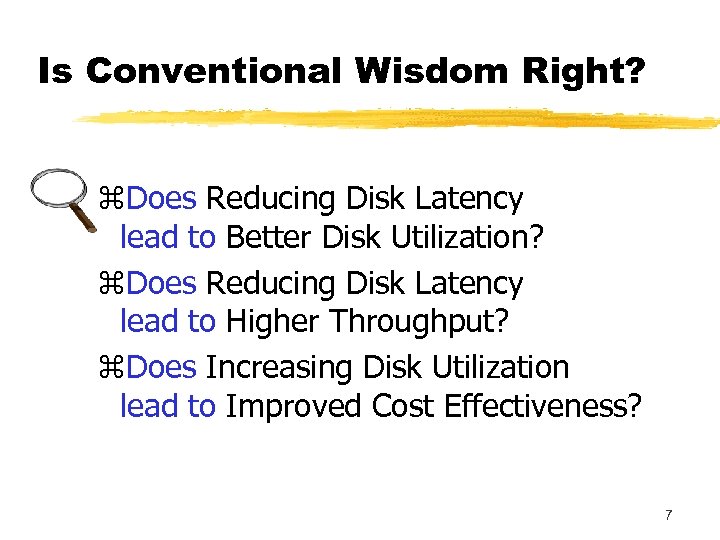 Is Conventional Wisdom Right?

⌘Does Reducing Disk Latency lead to Better Disk Utilization?

⌘Does Reducing Disk Latency lead to Higher Throughput?

⌘Does Increasing Disk Utilization lead to Improved Cost Effectiveness?

7